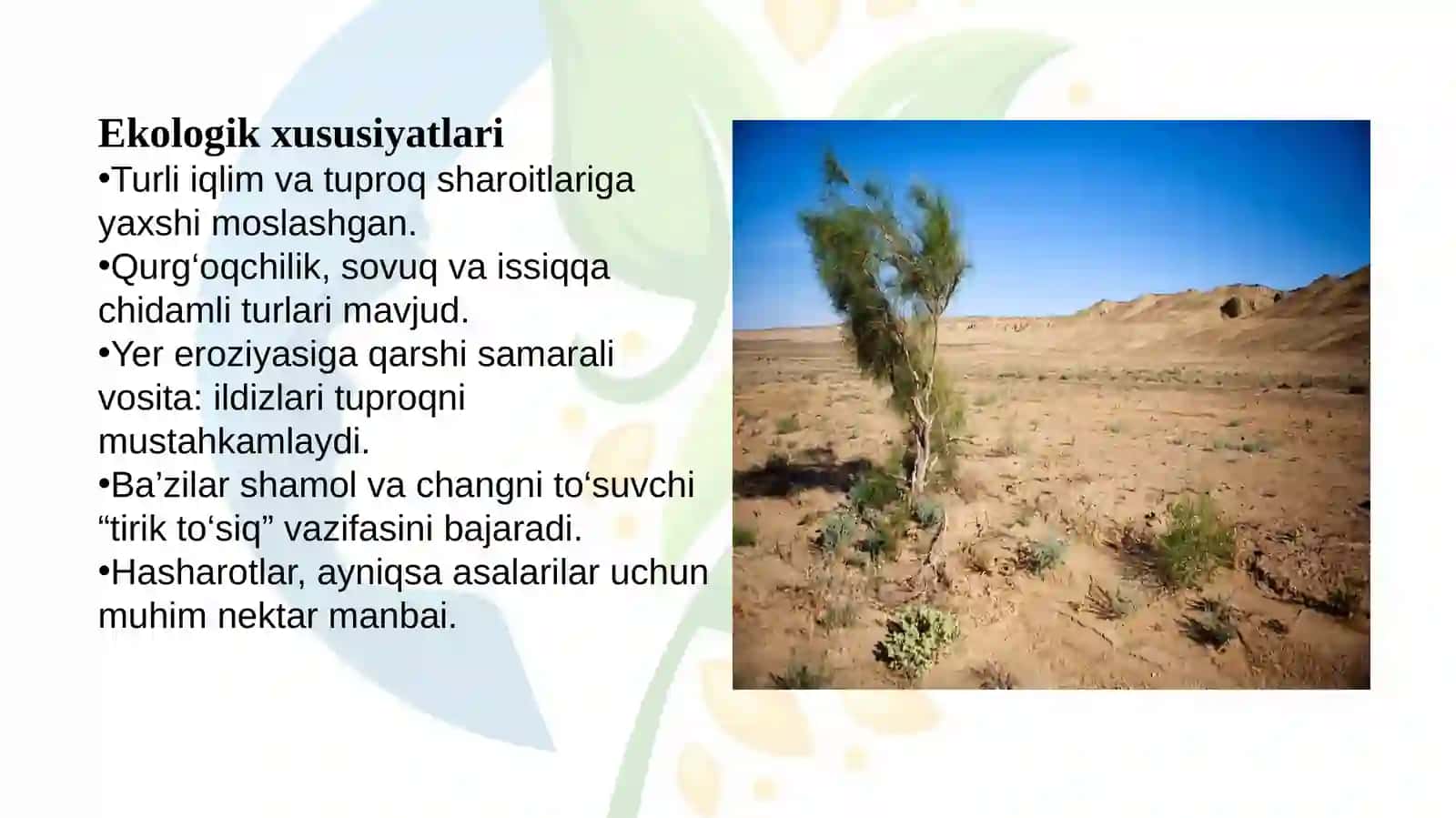 Ekologik xususiyatlari
•Turli iqlim va tuproq sharoitlariga yaxshi moslashgan.
•Qurg‘oqchilik, sovuq va issiqqa chidamli turlari mavjud.
•Yer eroziyasiga qarshi samarali vosita: ildizlari tuproqni mustahkamlaydi.
•Ba’zilar shamol va changni to‘suvchi “tirik to‘siq” vazifasini bajaradi.
•Hasharotlar, ayniqsa asalarilar uchun muhim nektar manbai.